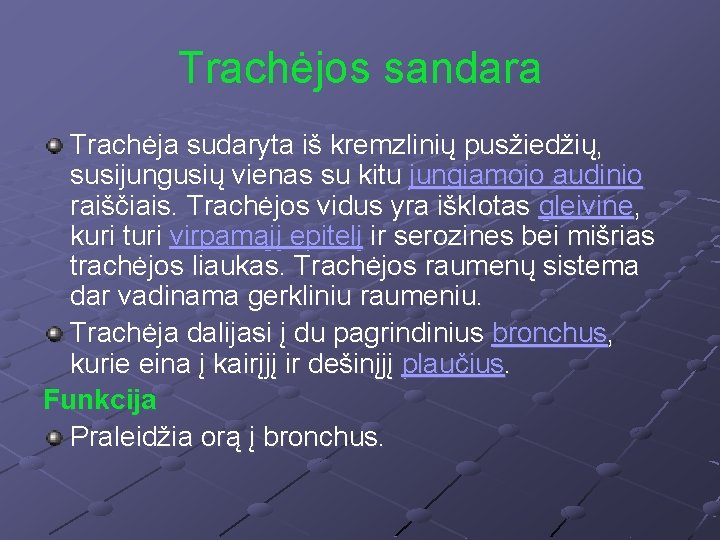 Trachėjos sandara

Trachėja sudaryta iš kremzlinių pusžiedžių, susijungusių vienas su kitu jungiamojo audinio raiščiais. Trachėjos vidus yra išklotas gleivine, kuri turi virpamąjį epitelį ir serozines bei mišrias trachėjos liaukas. Trachėjos raumenų sistema dar vadinama gerkliniu raumeniu.

Trachėja dalijasi į du pagrindinius bronchus, kurie eina į kairįjį ir dešinįjį plaučius.

Funkcija

Praleidžia orą į bronchus.